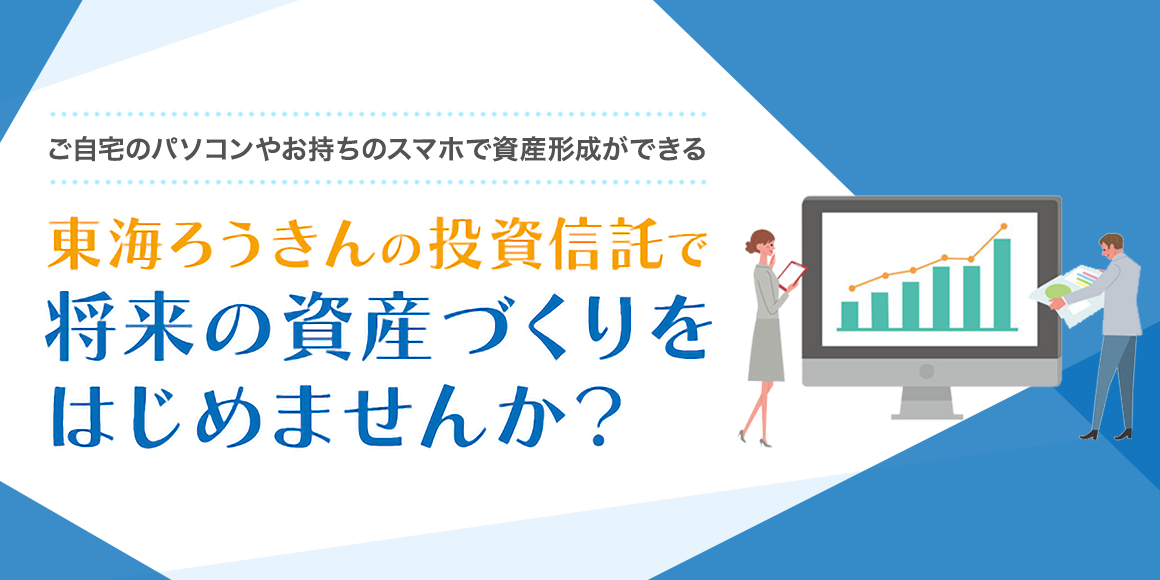 ご自宅のパソコンやお持ちのスマホで資産形成ができる

東海ろうきんの投資信託で
将来の資産づくりを
はじめませんか？